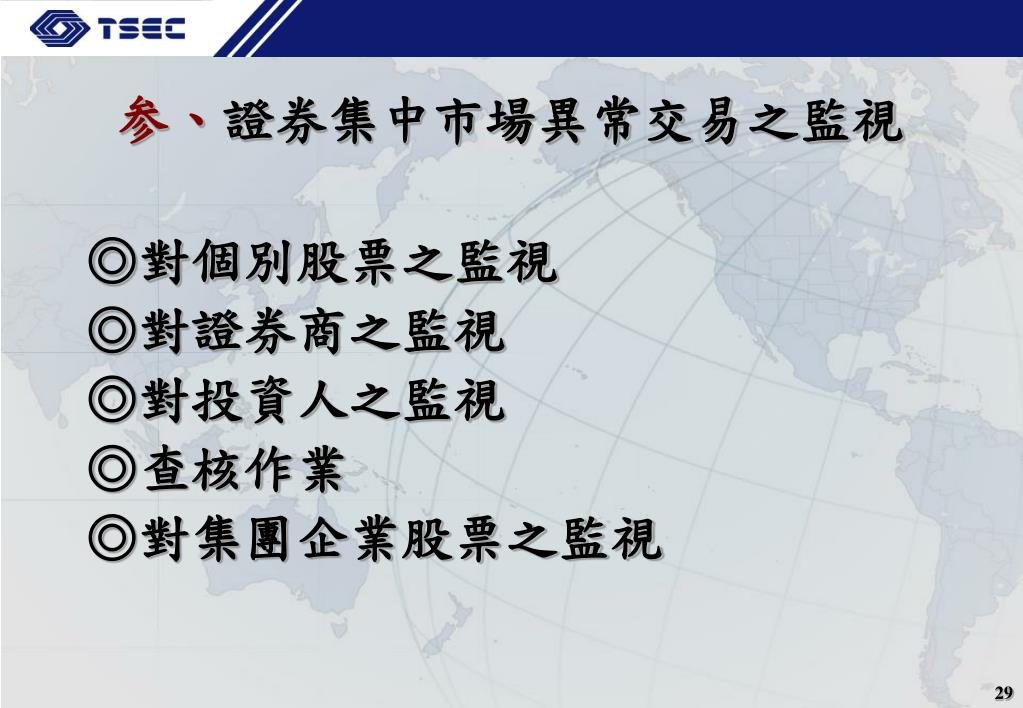 TSEC

參、證券集中市場異常交易之監視

◎對個別股票之監視
◎對證券商之監視
◎對投資人之監視
◎查核作業
◎對集團企業股票之監視

29